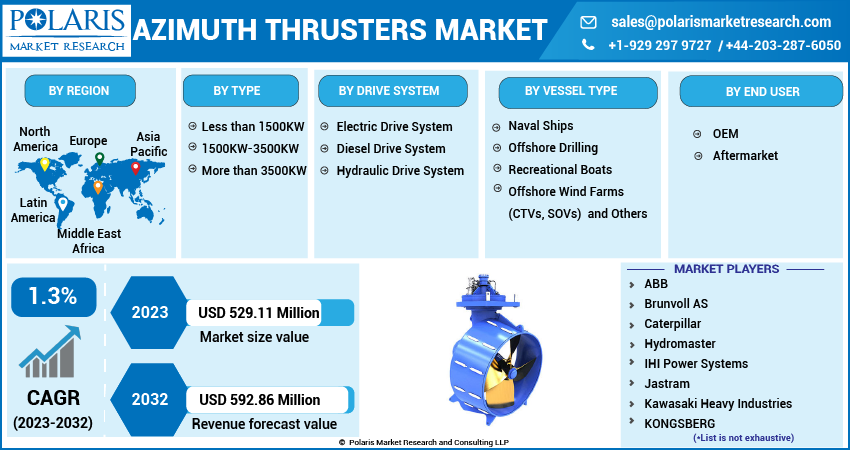 POLARIS
MARKET RESEARCH

AZIMUTH THRUSTERS MARKET

sales@polarismarketresearch.com
+1-929 297 9727 / +44-203-287-6050

BY REGION

North America
Europe
Asia Pacific
Latin America
Middle East Africa

BY TYPE

Less than 1500KW
1500KW-3500KW
More than 3500KW

BY DRIVE SYSTEM

Electric Drive System
Diesel Drive System
Hydraulic Drive System

BY VESSEL TYPE

Naval Ships
Offshore Drilling
Recreational Boats
Offshore Wind Farms (CTVs, SOVs) and Others

BY END USER

OEM
Aftermarket

1.3%

CAGR
(2023-2032)

2023
USD 529.11 Million
Market size value

2032
USD 592.86 Million
Revenue forecast value

MARKET PLAYERS

ABB
Brunvoll AS
Caterpillar
Hydromaster
IHI Power Systems
Jastram
Kawasaki Heavy Industries
KONGSBERG
(*List is not exhaustive)

© Polaris Market Research and Consulting LLP